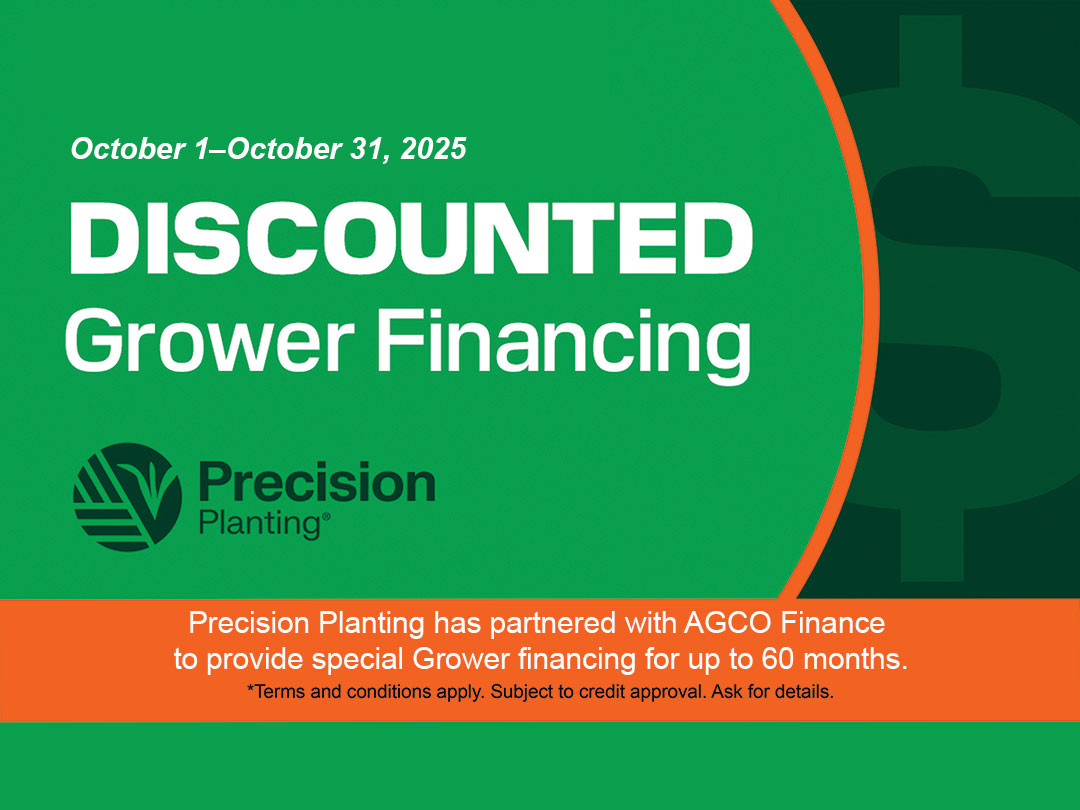 October 1–October 31, 2025

DISCOUNTED
Grower Financing

Precision
Planting®

$

Precision Planting has partnered with AGCO Finance to provide special Grower financing for up to 60 months.
*Terms and conditions apply. Subject to credit approval. Ask for details.